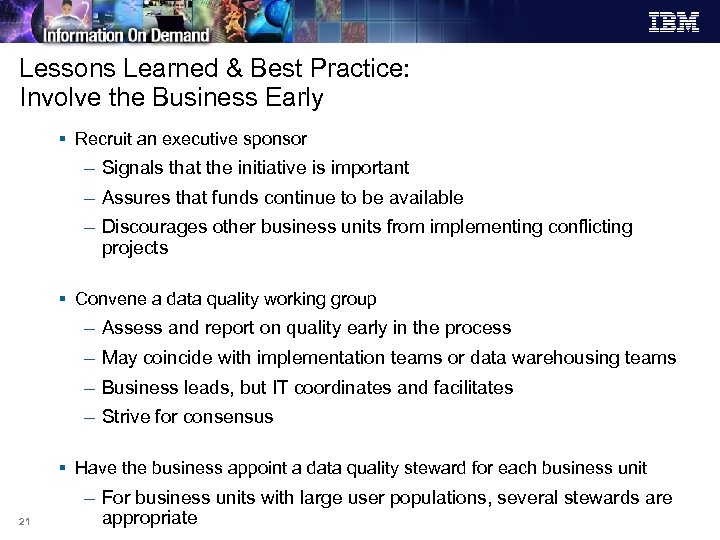 Information On Demand

IBM

Lessons Learned & Best Practice:
Involve the Business Early

▪ Recruit an executive sponsor
– Signals that the initiative is important
– Assures that funds continue to be available
– Discourages other business units from implementing conflicting projects

▪ Convene a data quality working group
– Assess and report on quality early in the process
– May coincide with implementation teams or data warehousing teams
– Business leads, but IT coordinates and facilitates
– Strive for consensus

▪ Have the business appoint a data quality steward for each business unit
– For business units with large user populations, several stewards are appropriate

21